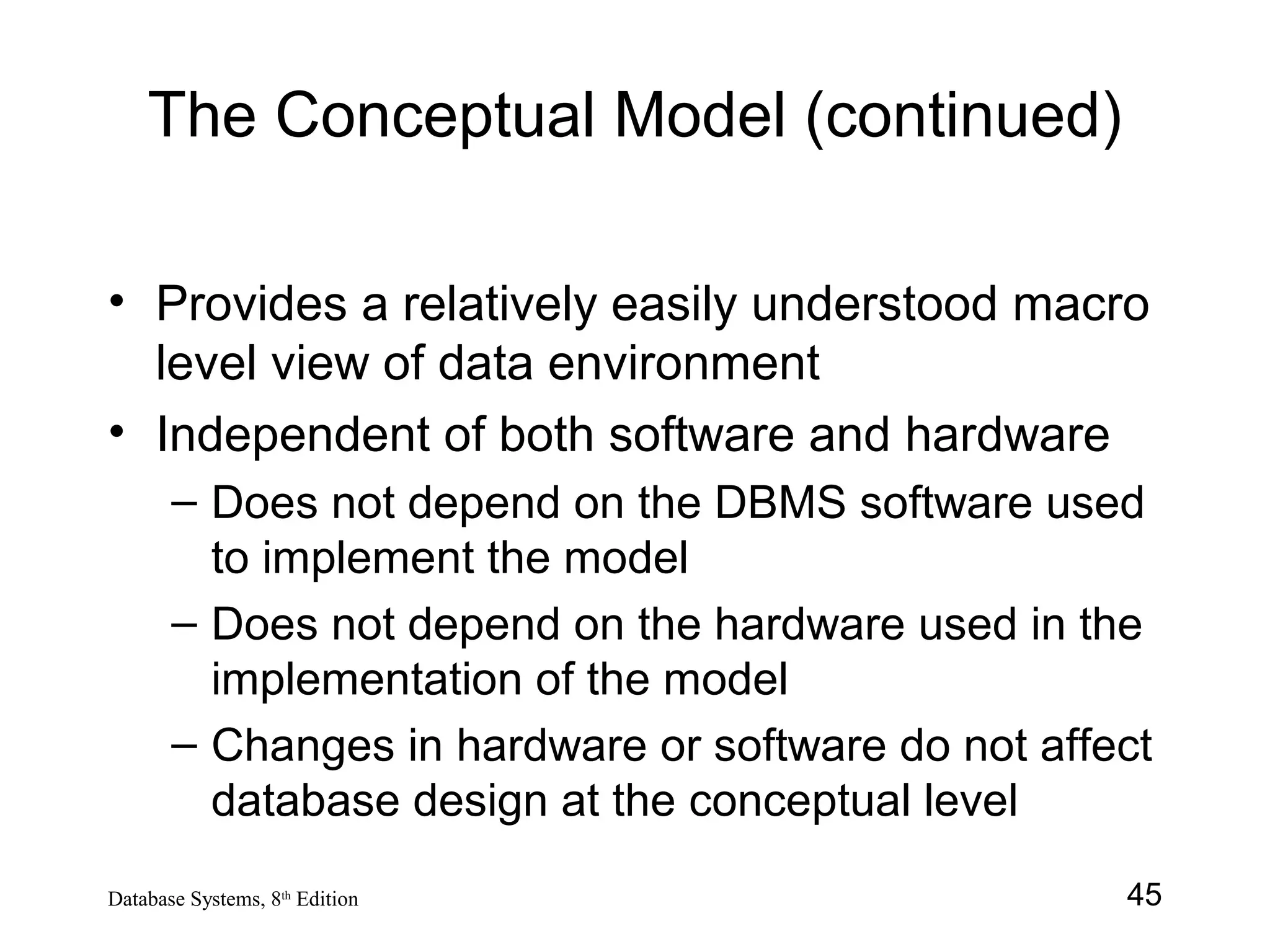 The Conceptual Model (continued)

• Provides a relatively easily understood macro level view of data environment
• Independent of both software and hardware
– Does not depend on the DBMS software used to implement the model
– Does not depend on the hardware used in the implementation of the model
– Changes in hardware or software do not affect database design at the conceptual level

Database Systems, 8th Edition

45